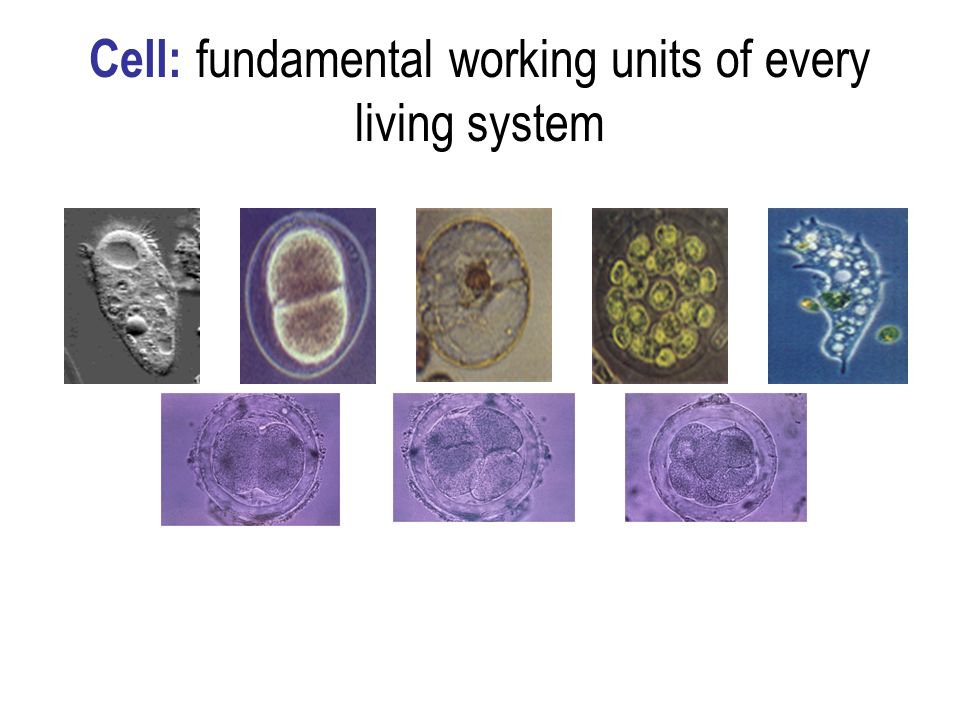 Cell: fundamental working units of every living system